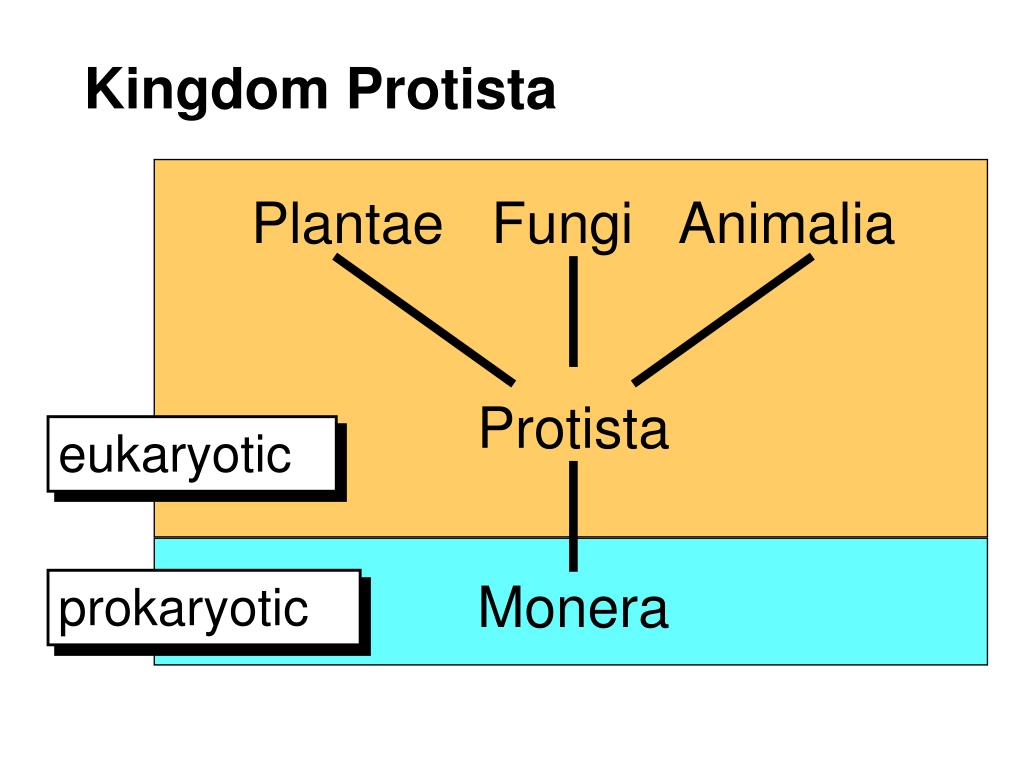 Kingdom Protista

Plantae Fungi Animalia

Protista

eukaryotic

prokaryotic

Monera